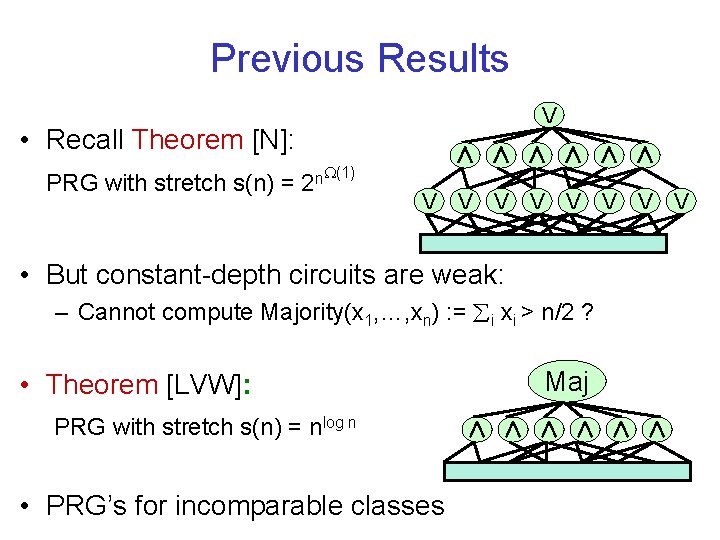 Previous Results

• Recall Theorem [N]:

PRG with stretch $s(n) = 2^{n^{\Omega(1)}}$

$\vee$

$\wedge$ $\wedge$ $\wedge$ $\wedge$ $\wedge$ $\wedge$

$\vee$ $\vee$ $\vee$ $\vee$ $\vee$ $\vee$ $\vee$ $\vee$

• But constant-depth circuits are weak:

– Cannot compute Majority$(x_1,\ldots,x_n) := \sum_i x_i > n/2$ ?

• Theorem [LVW]:

PRG with stretch $s(n) = n^{\log n}$

Maj

$\wedge$ $\wedge$ $\wedge$ $\wedge$ $\wedge$ $\wedge$

• PRG's for incomparable classes